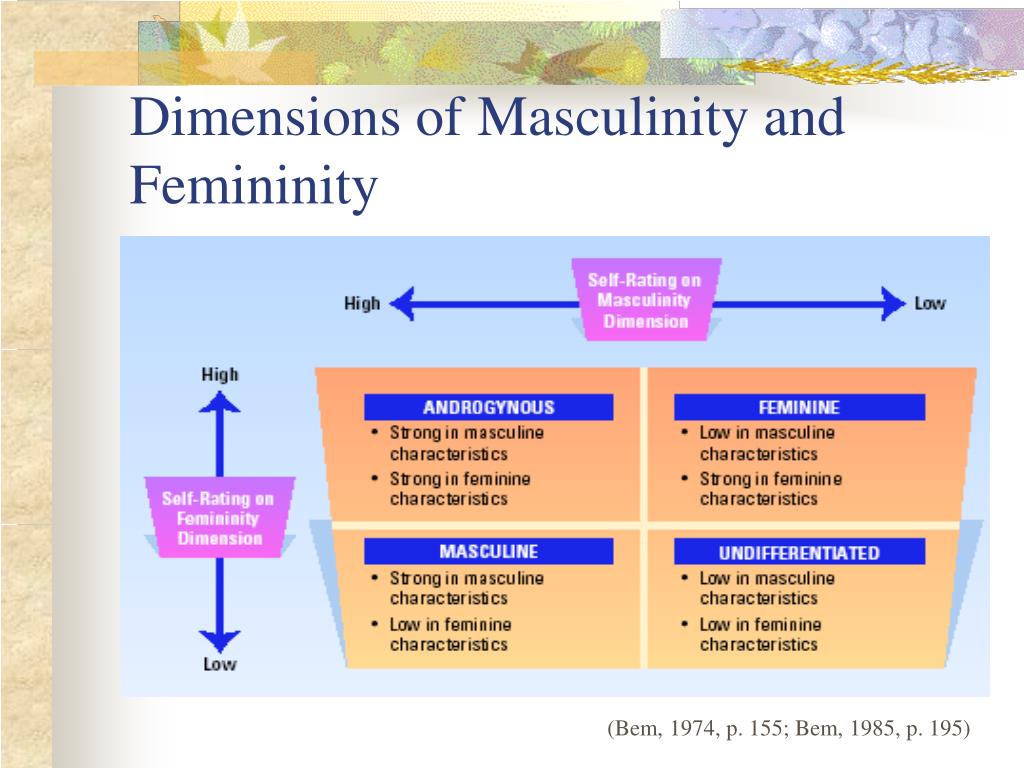 Dimensions of Masculinity and Femininity

High

Self-Rating on Masculinity Dimension

Low

High

Self-Rating on Femininity Dimension

Low

ANDROGYNOUS
• Strong in masculine characteristics
• Strong in feminine characteristics

FEMININE
• Low in masculine characteristics
• Strong in feminine characteristics

MASCULINE
• Strong in masculine characteristics
• Low in feminine characteristics

UNDIFFERENTIATED
• Low in masculine characteristics
• Low in feminine characteristics

(Bem, 1974, p. 155; Bem, 1985, p. 195)